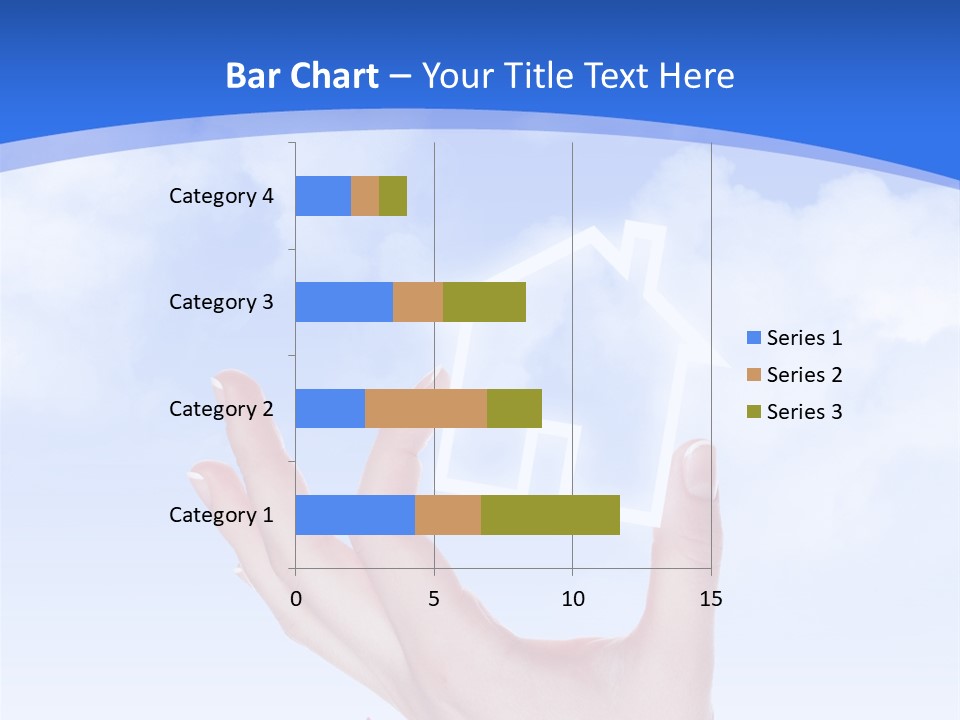 Bar Chart – Your Title Text Here

Category 4
Category 3
Category 2
Category 1

0
5
10
15

Series 1
Series 2
Series 3